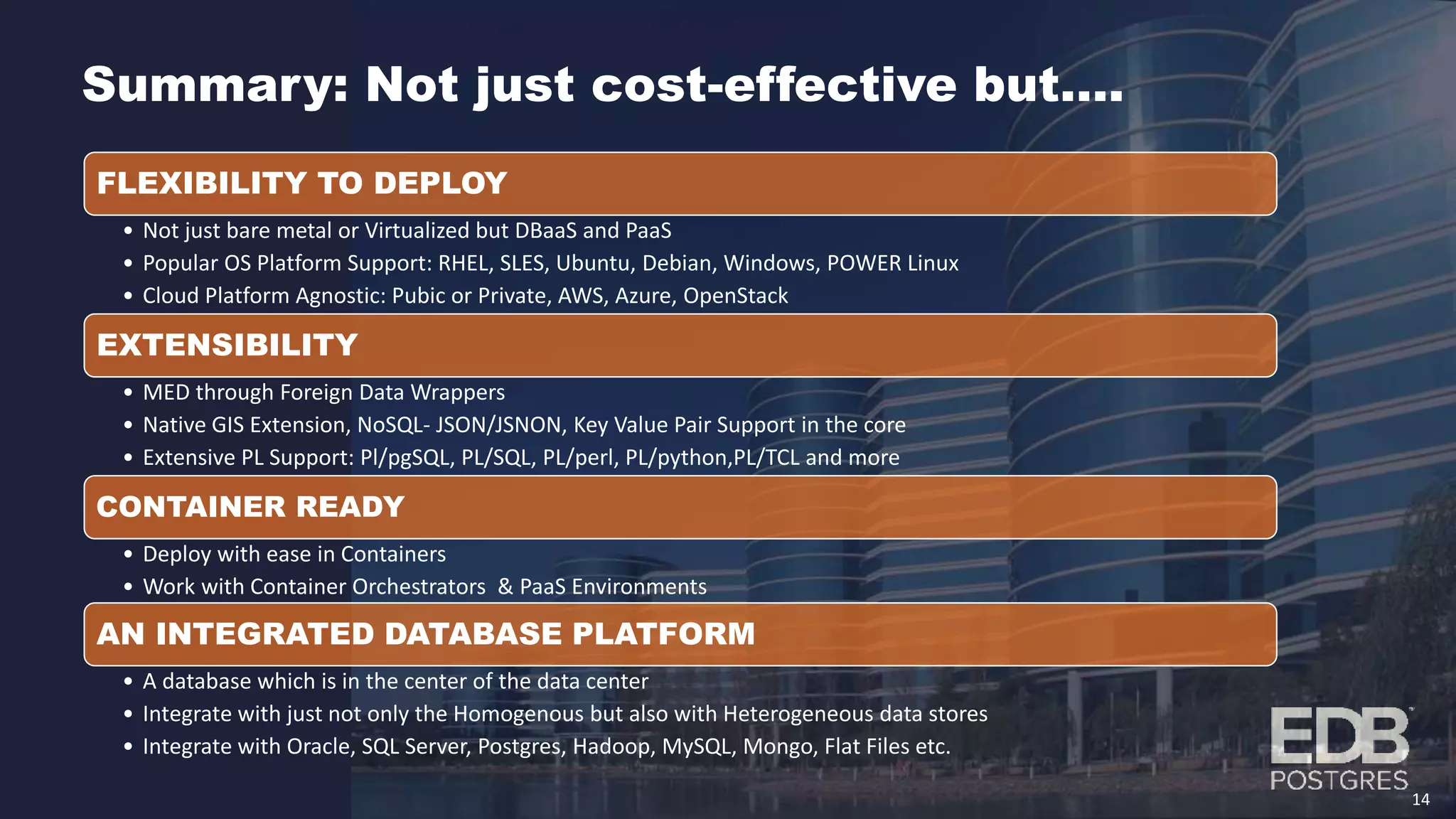 Summary: Not just cost-effective but….

FLEXIBILITY TO DEPLOY

• Not just bare metal or Virtualized but DBaaS and PaaS
• Popular OS Platform Support: RHEL, SLES, Ubuntu, Debian, Windows, POWER Linux
• Cloud Platform Agnostic: Pubic or Private, AWS, Azure, OpenStack

EXTENSIBILITY

• MED through Foreign Data Wrappers
• Native GIS Extension, NoSQL- JSON/JSNON, Key Value Pair Support in the core
• Extensive PL Support: Pl/pgSQL, PL/SQL, PL/perl, PL/python,PL/TCL and more

CONTAINER READY

• Deploy with ease in Containers
• Work with Container Orchestrators & PaaS Environments

AN INTEGRATED DATABASE PLATFORM

• A database which is in the center of the data center
• Integrate with just not only the Homogenous but also with Heterogeneous data stores
• Integrate with Oracle, SQL Server, Postgres, Hadoop, MySQL, Mongo, Flat Files etc.

EDB POSTGRES

14